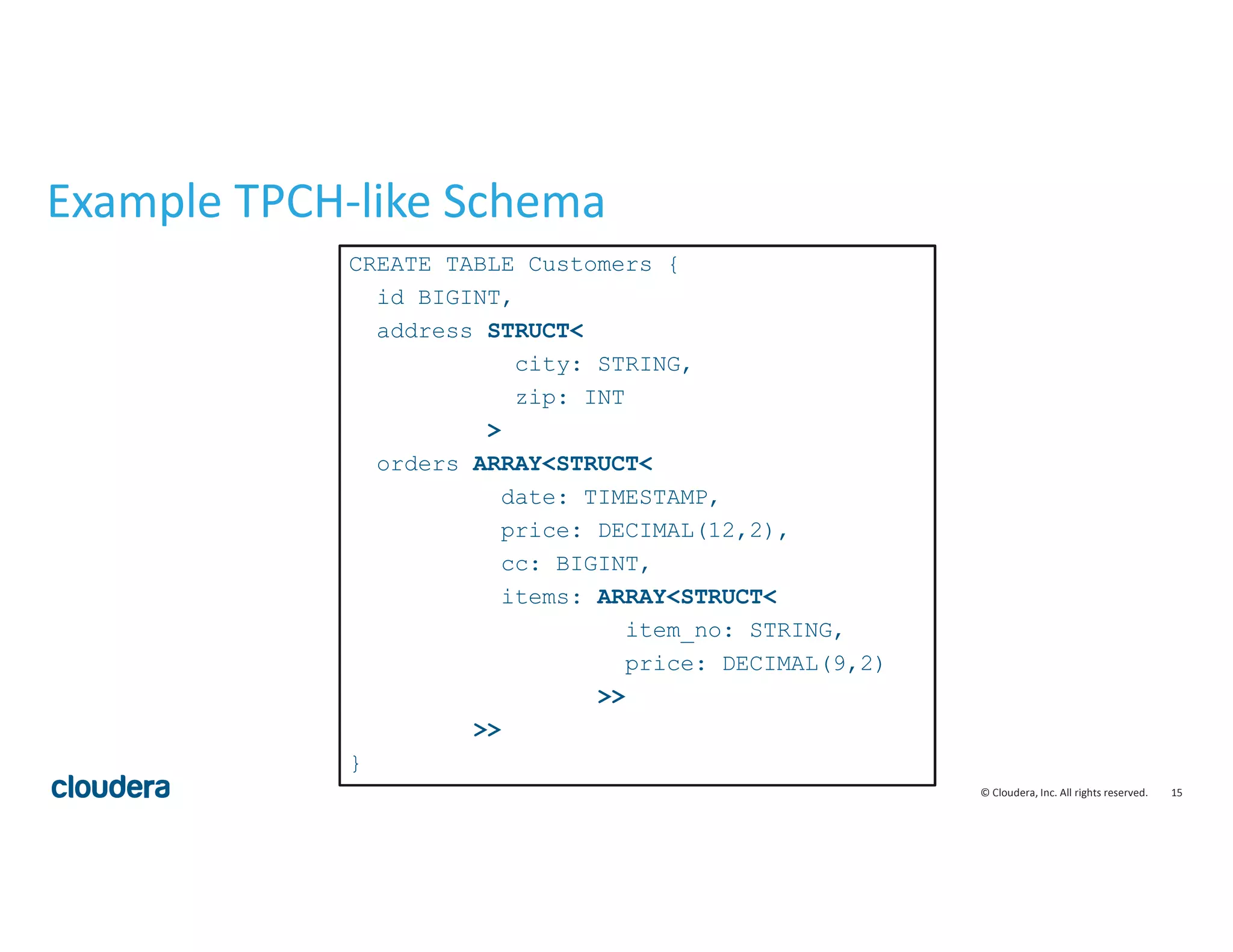 Example TPCH-like Schema

CREATE TABLE Customers {
  id BIGINT,
  address STRUCT<
            city: STRING,
            zip: INT
          >
  orders ARRAY<STRUCT<
           date: TIMESTAMP,
           price: DECIMAL(12,2),
           cc: BIGINT,
           items: ARRAY<STRUCT<
                    item_no: STRING,
                    price: DECIMAL(9,2)
                  >>
         >>
}

cloudera

© Cloudera, Inc. All rights reserved. 15